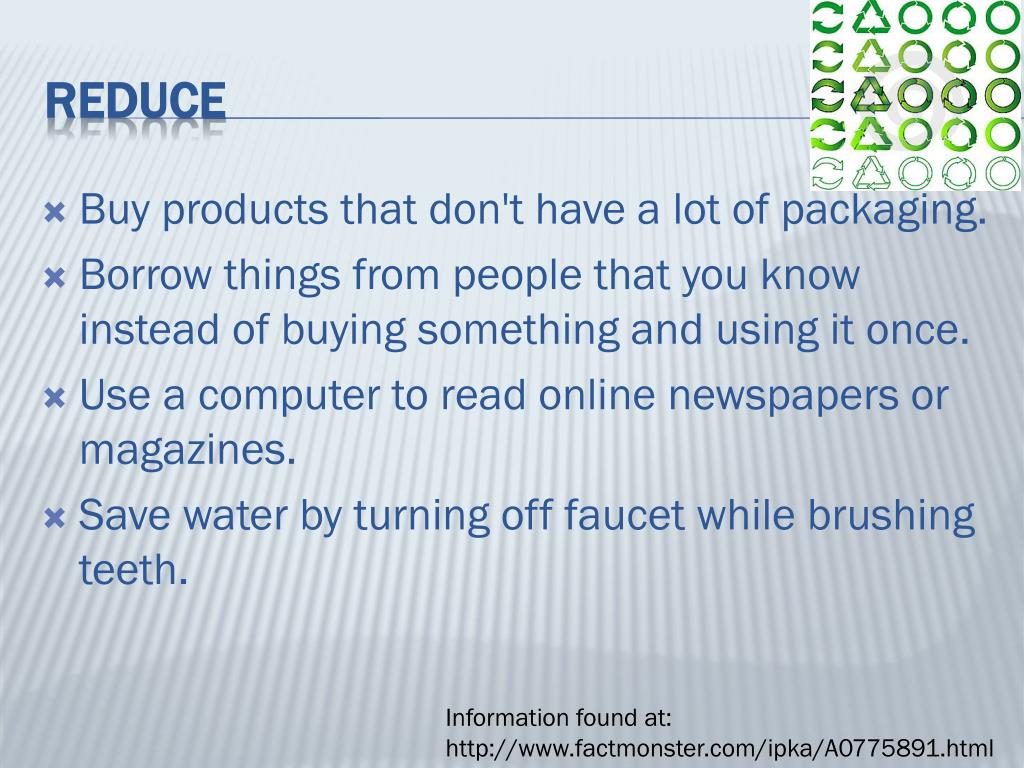 REDUCE

Buy products that don't have a lot of packaging.

Borrow things from people that you know instead of buying something and using it once.

Use a computer to read online newspapers or magazines.

Save water by turning off faucet while brushing teeth.

Information found at:
http://www.factmonster.com/ipka/A0775891.html